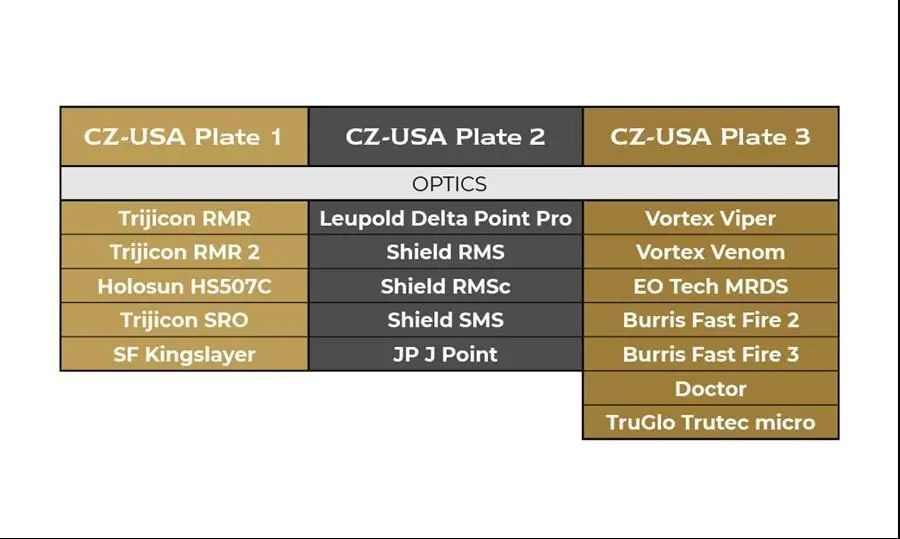 | CZ-USA Plate 1 | CZ-USA Plate 2 | CZ-USA Plate 3 |
|---|---|---|
| OPTICS | | |
| Trijicon RMR | Leupold Delta Point Pro | Vortex Viper |
| Trijicon RMR 2 | Shield RMS | Vortex Venom |
| Holosun HS507C | Shield RMSc | EO Tech MRDS |
| Trijicon SRO | Shield SMS | Burris Fast Fire 2 |
| SF Kingslayer | JP J Point | Burris Fast Fire 3 |
| | | Doctor |
| | | TruGlo Trutec micro |